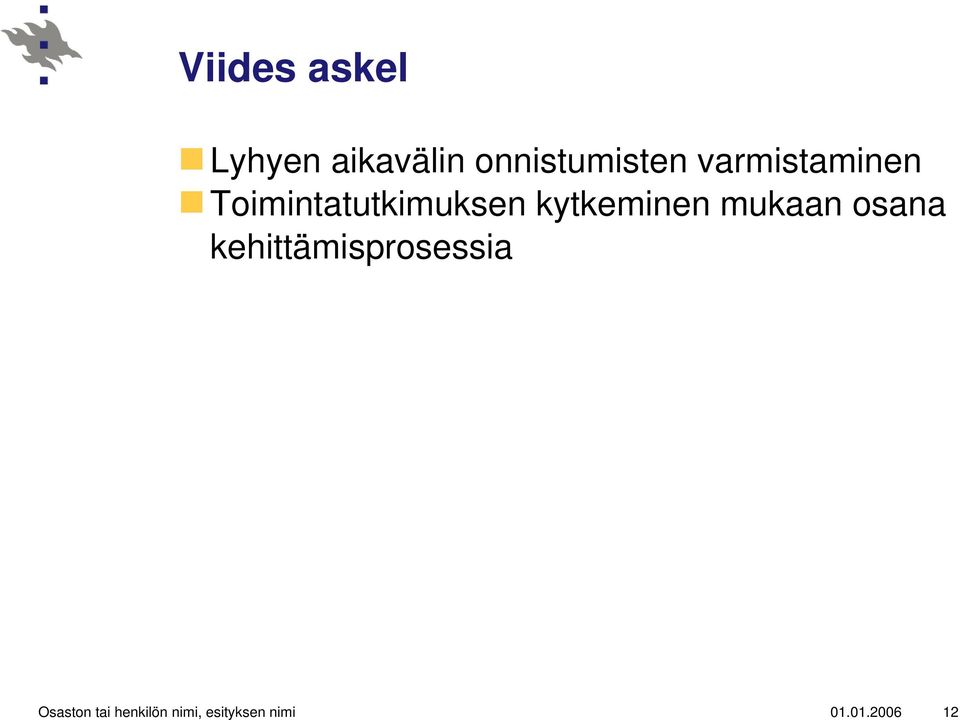 Viides askel

Lyhyen aikavälin onnistumisten varmistaminen

Toimintatutkimuksen kytkeminen mukaan osana kehittämisprosessia

Osaston tai henkilön nimi, esityksen nimi

01.01.2006

12